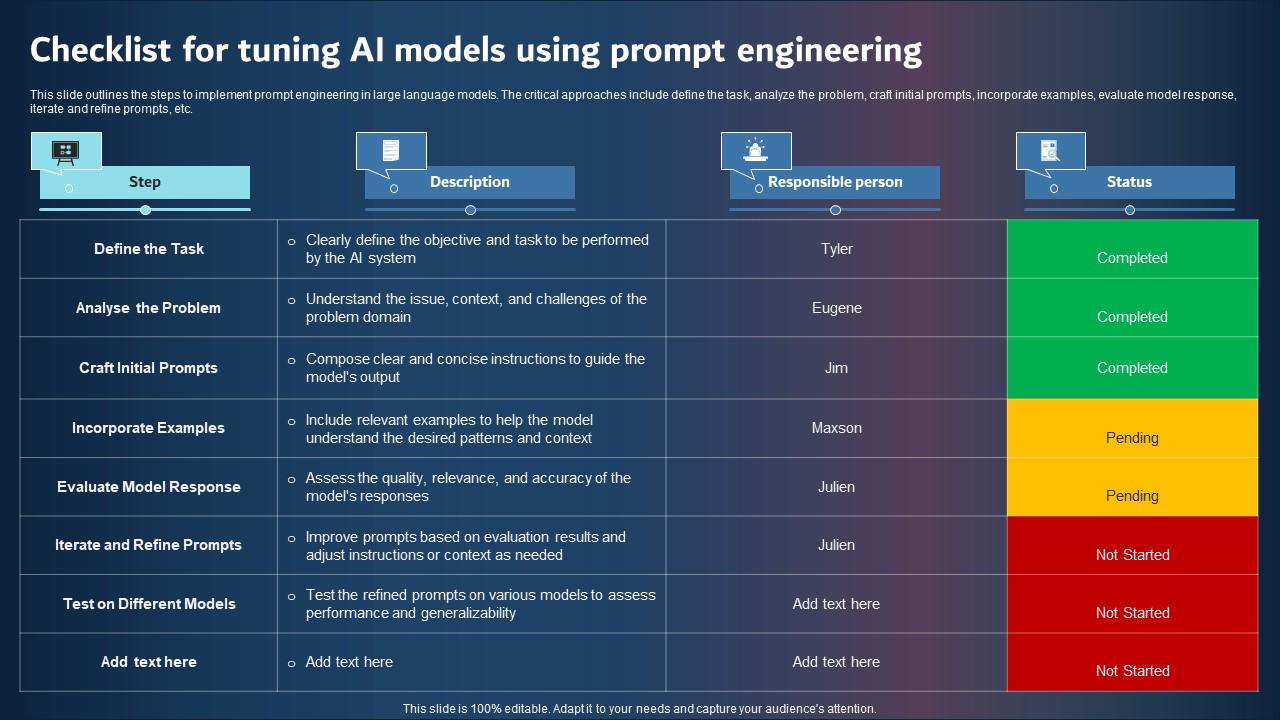 Checklist for tuning AI models using prompt engineering

This slide outlines the steps to implement prompt engineering in large language models. The critical approaches include define the task, analyze the problem, craft initial prompts, incorporate examples, evaluate model response, iterate and refine prompts, etc.

| Step | Description | Responsible person | Status |
|---|---|---|---|
| Define the Task | Clearly define the objective and task to be performed by the AI system | Tyler | Completed |
| Analyse the Problem | Understand the issue, context, and challenges of the problem domain | Eugene | Completed |
| Craft Initial Prompts | Compose clear and concise instructions to guide the model's output | Jim | Completed |
| Incorporate Examples | Include relevant examples to help the model understand the desired patterns and context | Maxson | Pending |
| Evaluate Model Response | Assess the quality, relevance, and accuracy of the model's responses | Julien | Pending |
| Iterate and Refine Prompts | Improve prompts based on evaluation results and adjust instructions or context as needed | Julien | Not Started |
| Test on Different Models | Test the refined prompts on various models to assess performance and generalizability | Add text here | Not Started |
| Add text here | Add text here | Add text here | Not Started |

This slide is 100% editable. Adapt it to your needs and capture your audience's attention.